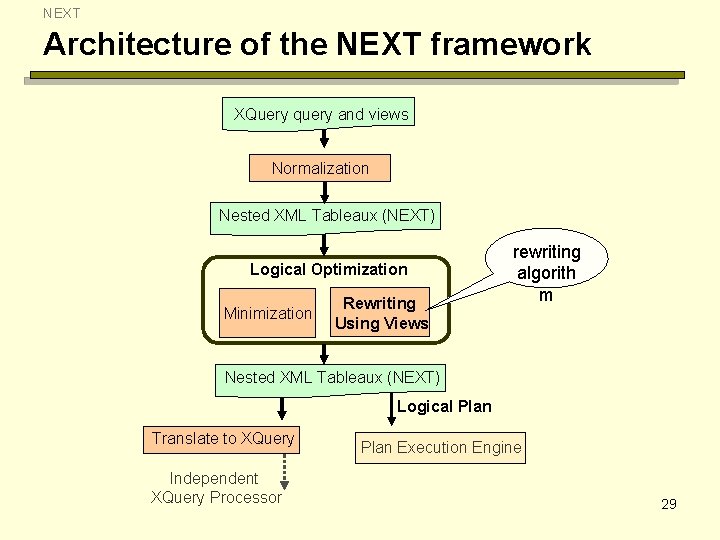 NEXT

Architecture of the NEXT framework

XQuery query and views

Normalization

Nested XML Tableaux (NEXT)

Logical Optimization

Minimization

Rewriting Using Views

rewriting algorith m

Nested XML Tableaux (NEXT)

Logical Plan

Translate to XQuery

Plan Execution Engine

Independent XQuery Processor

29